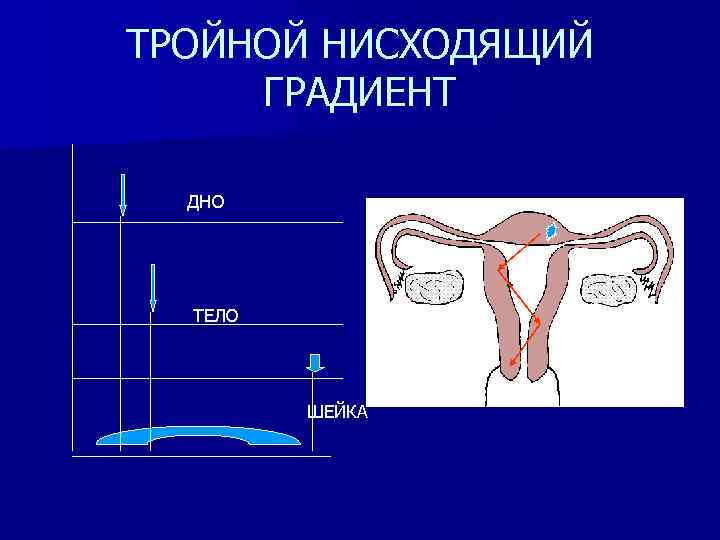 ТРОЙНОЙ НИСХОДЯЩИЙ ГРАДИЕНТ

ДНО

ТЕЛО

ШЕЙКА